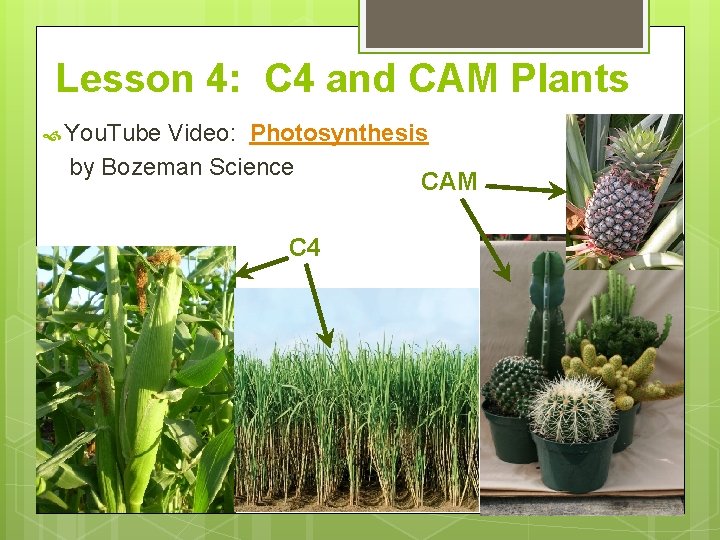 Lesson 4: C4 and CAM Plants

YouTube Video: Photosynthesis by Bozeman Science

CAM

C4